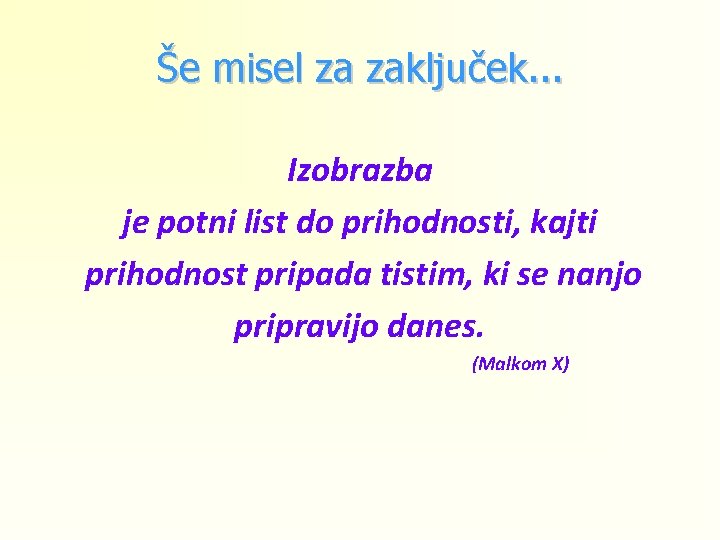 Še misel za zaključek...

Izobrazba je potni list do prihodnosti, kajti prihodnost pripada tistim, ki se nanjo pripravijo danes.

(Malkom X)